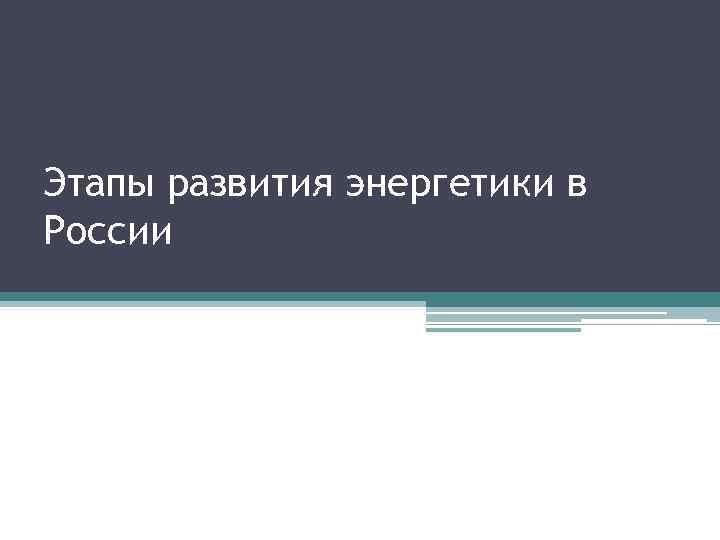 Этапы развития энергетики в России